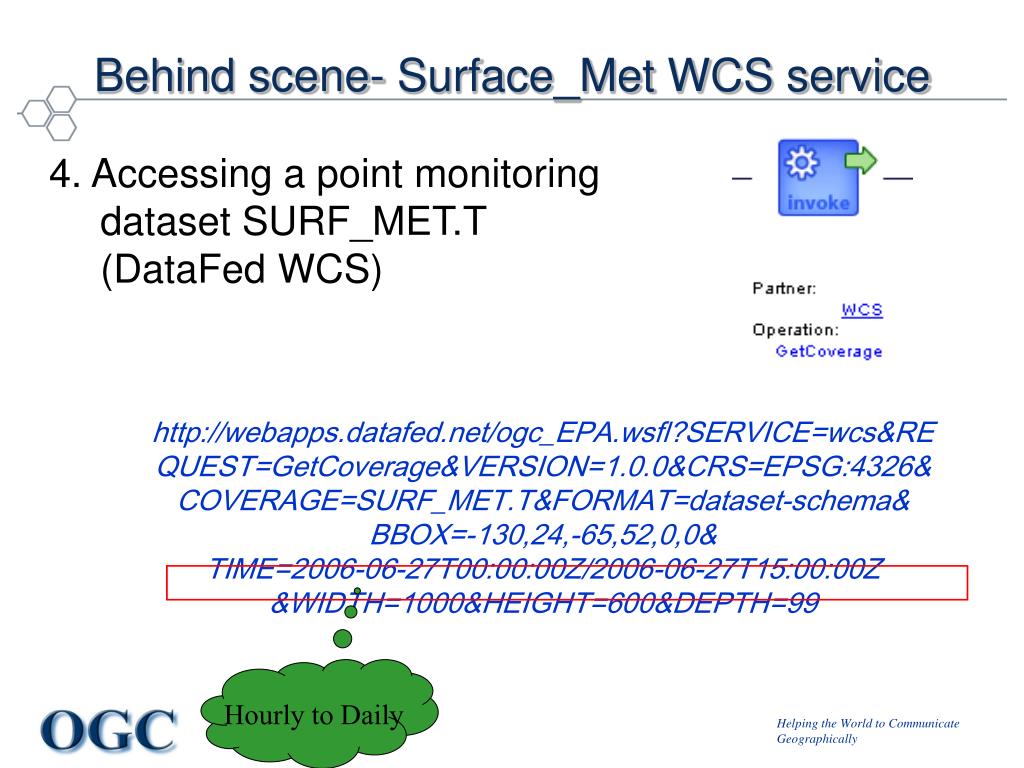 Behind scene- Surface_Met WCS service

4. Accessing a point monitoring dataset SURF_MET.T (DataFed WCS)

invoke

Partner:
WCS
Operation:
GetCoverage

http://webapps.datafed.net/ogc_EPA.wsfl?SERVICE=wcs&REQUEST=GetCoverage&VERSION=1.0.0&CRS=EPSG:4326&COVERAGE=SURF_MET.T&FORMAT=dataset-schema&BBOX=-130,24,-65,52,0,0&TIME=2006-06-27T00:00:00Z/2006-06-27T15:00:00Z&WIDTH=1000&HEIGHT=600&DEPTH=99

Hourly to Daily

OGC

Helping the World to Communicate Geographically